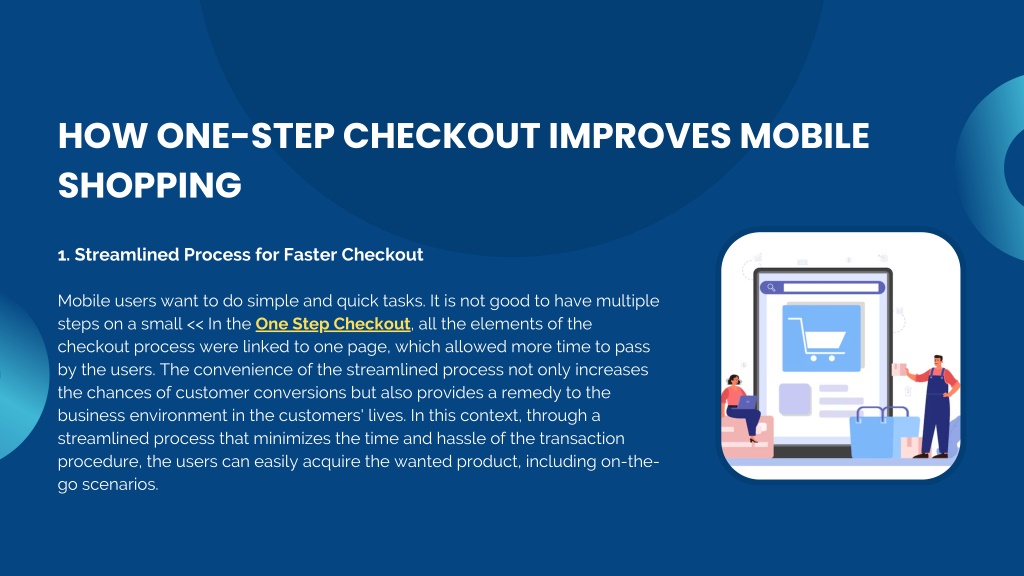 HOW ONE-STEP CHECKOUT IMPROVES MOBILE SHOPPING

1. Streamlined Process for Faster Checkout

Mobile users want to do simple and quick tasks. It is not good to have multiple steps on a small << In the One Step Checkout, all the elements of the checkout process were linked to one page, which allowed more time to pass by the users. The convenience of the streamlined process not only increases the chances of customer conversions but also provides a remedy to the business environment in the customers' lives. In this context, through a streamlined process that minimizes the time and hassle of the transaction procedure, the users can easily acquire the wanted product, including on-the-go scenarios.